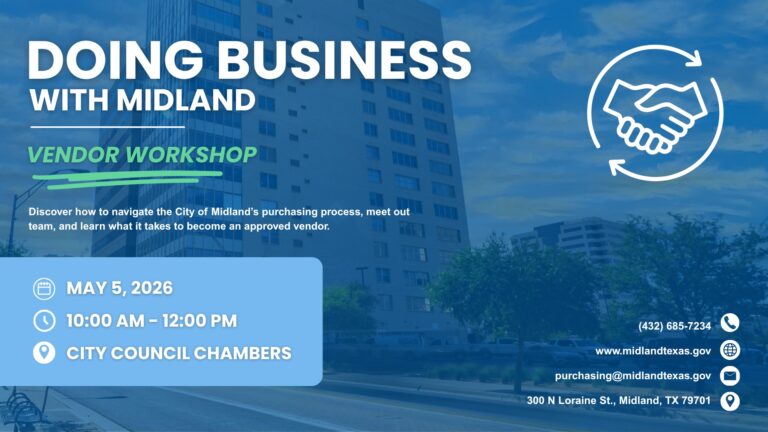 DOING BUSINESS
WITH MIDLAND

VENDOR WORKSHOP

Discover how to navigate the City of Midland's purchasing process, meet out team, and learn what it takes to become an approved vendor.

MAY 5, 2026
10:00 AM - 12:00 PM
CITY COUNCIL CHAMBERS

(432) 685-7234
www.midlandtexas.gov
purchasing@midlandtexas.gov
300 N Loraine St., Midland, TX 79701